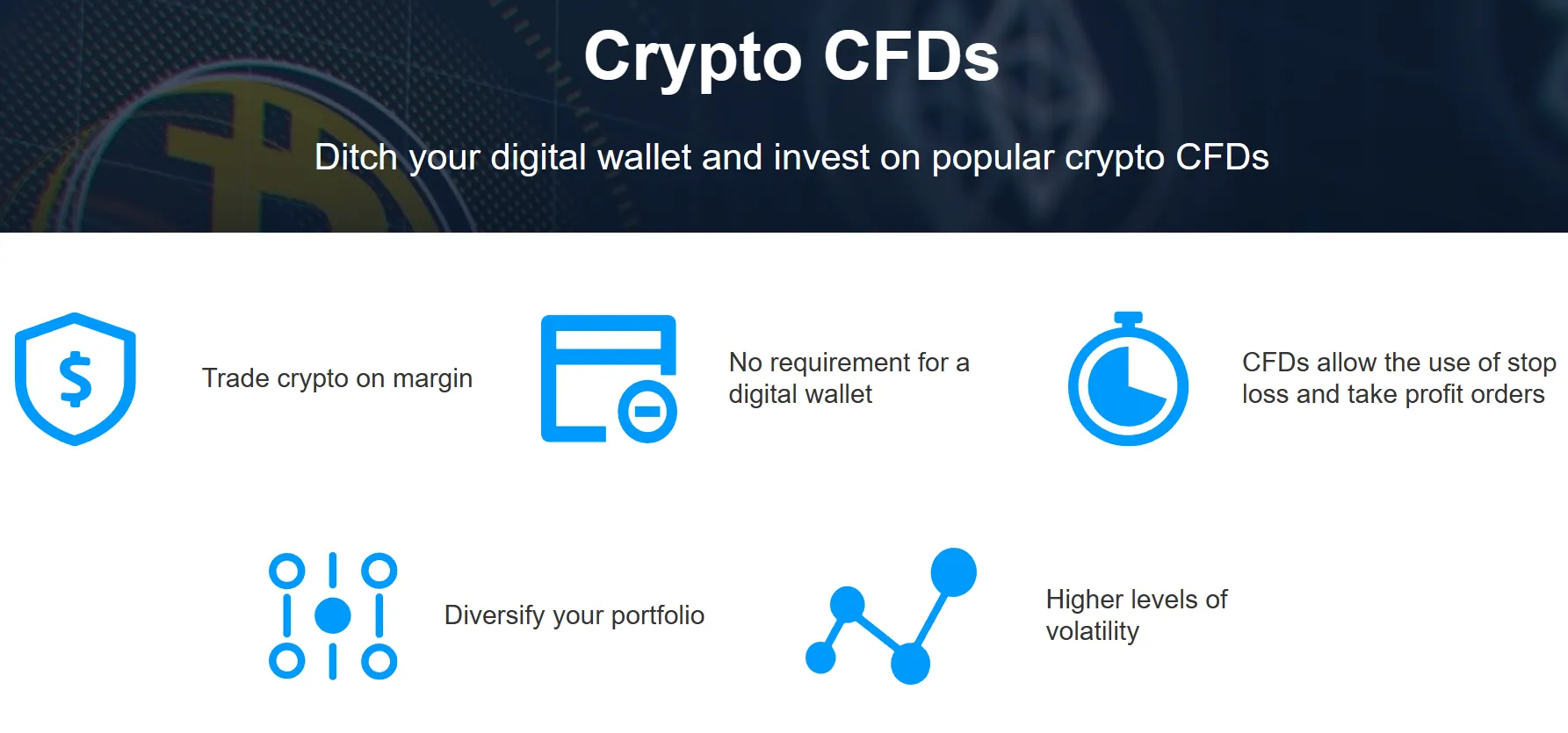 Crypto CFDs

Ditch your digital wallet and invest on popular crypto CFDs

$

Trade crypto on margin

No requirement for a digital wallet

CFDs allow the use of stop loss and take profit orders

Diversify your portfolio

Higher levels of volatility